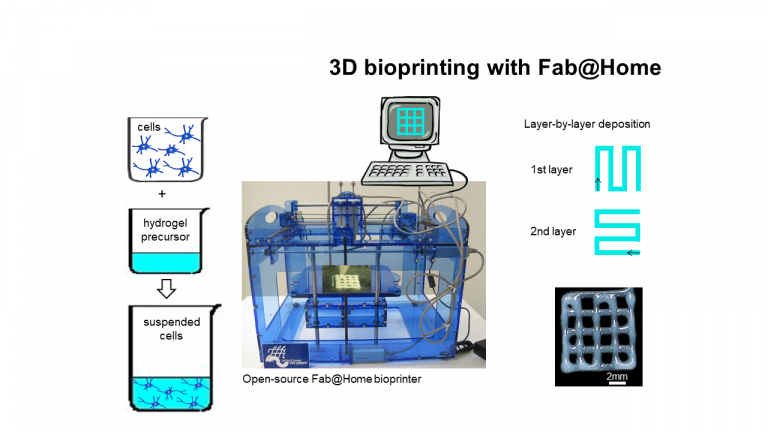 3D bioprinting with Fab@Home

cells

+

hydrogel precursor

suspended cells

Open-source Fab@Home bioprinter

Layer-by-layer deposition

1st layer

2nd layer

2mm